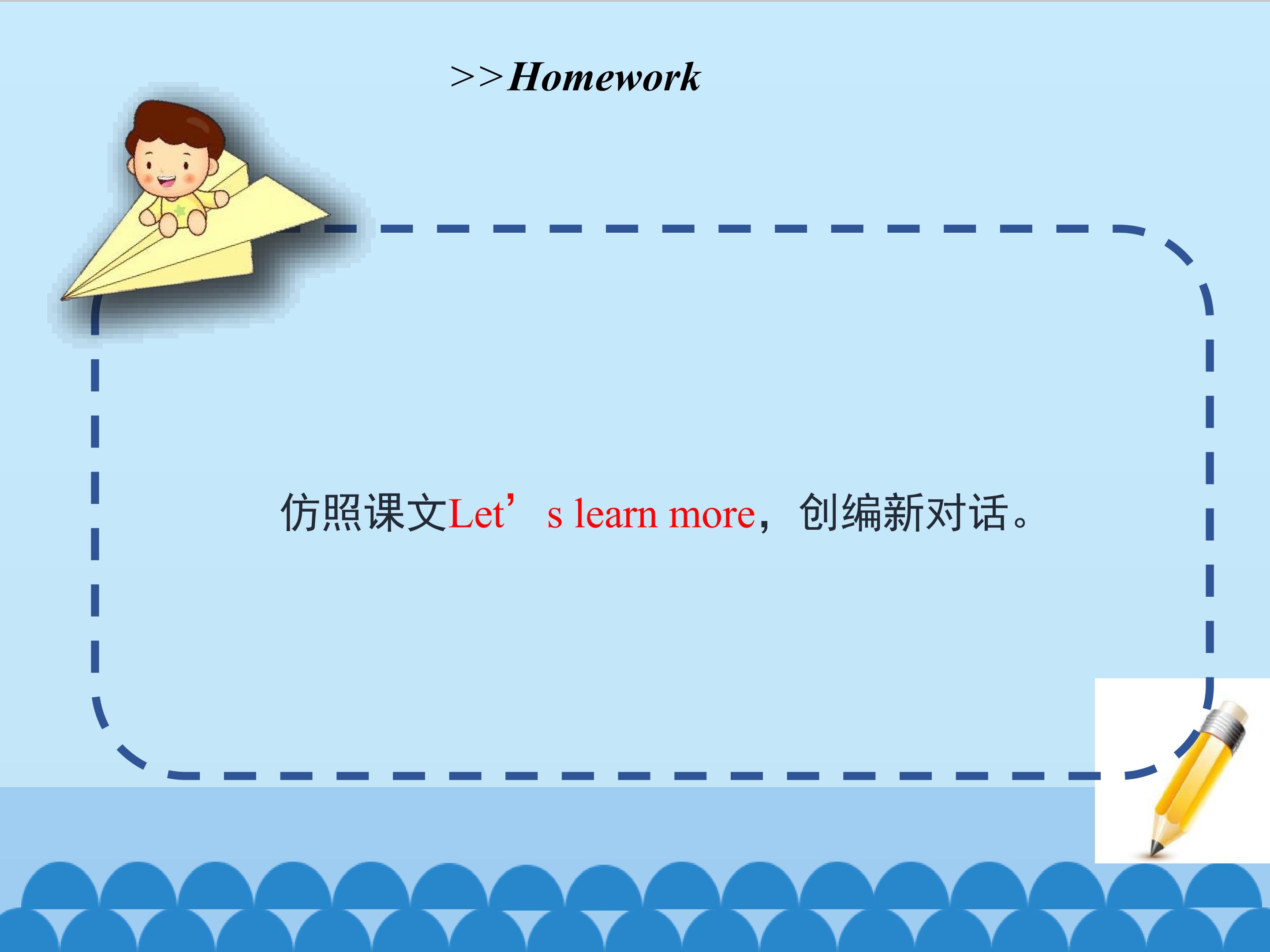 >>Homework

仿照课文Let’s learn more，创编新对话。